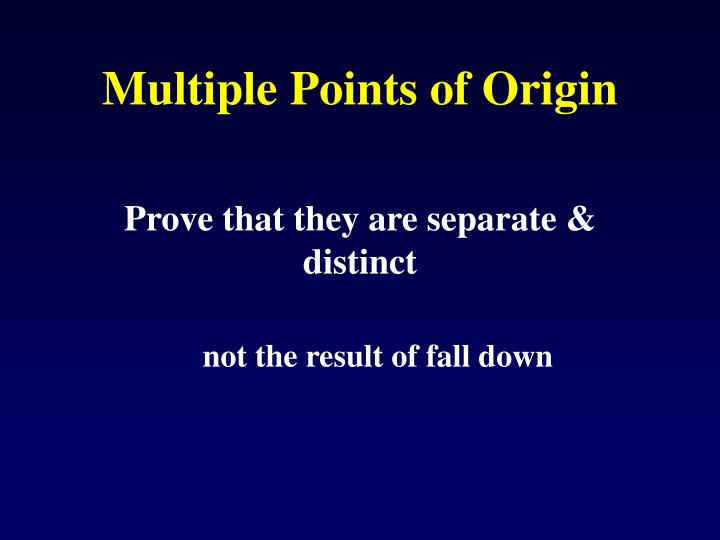 Multiple Points of Origin

Prove that they are separate & distinct

not the result of fall down